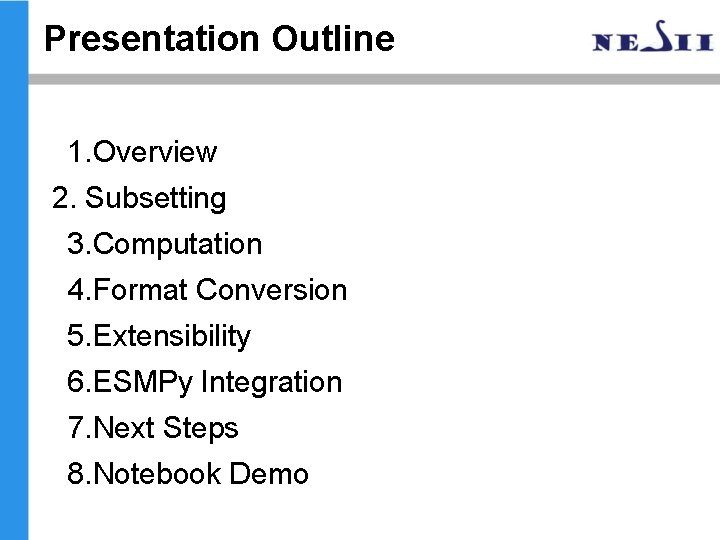 Presentation Outline

NESII

1.Overview
2. Subsetting
3.Computation
4.Format Conversion
5.Extensibility
6.ESMPy Integration
7.Next Steps
8.Notebook Demo